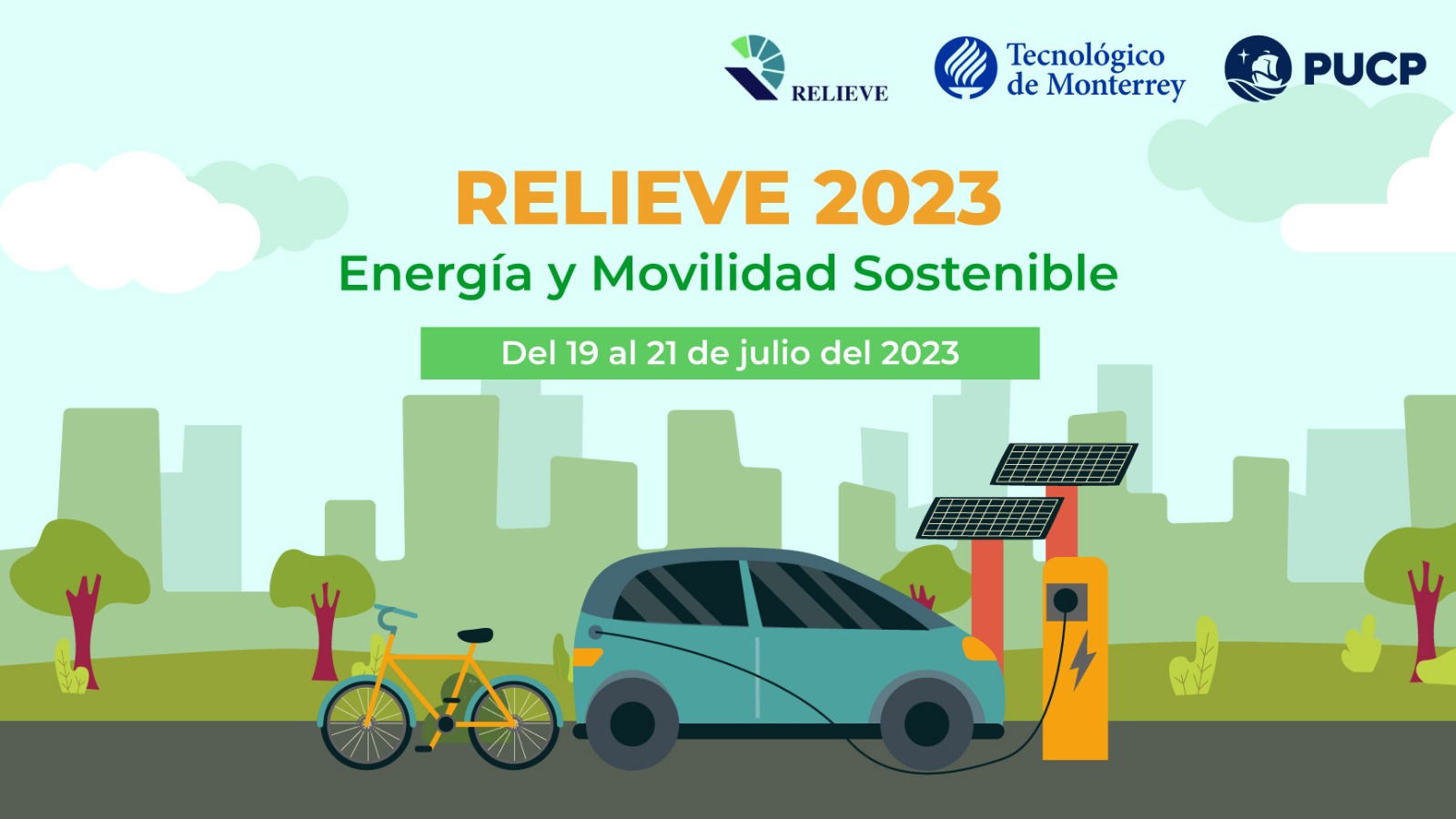 RELIEVE

Tecnológico de Monterrey

PUCP

RELIEVE 2023

Energía y Movilidad Sostenible

Del 19 al 21 de julio del 2023